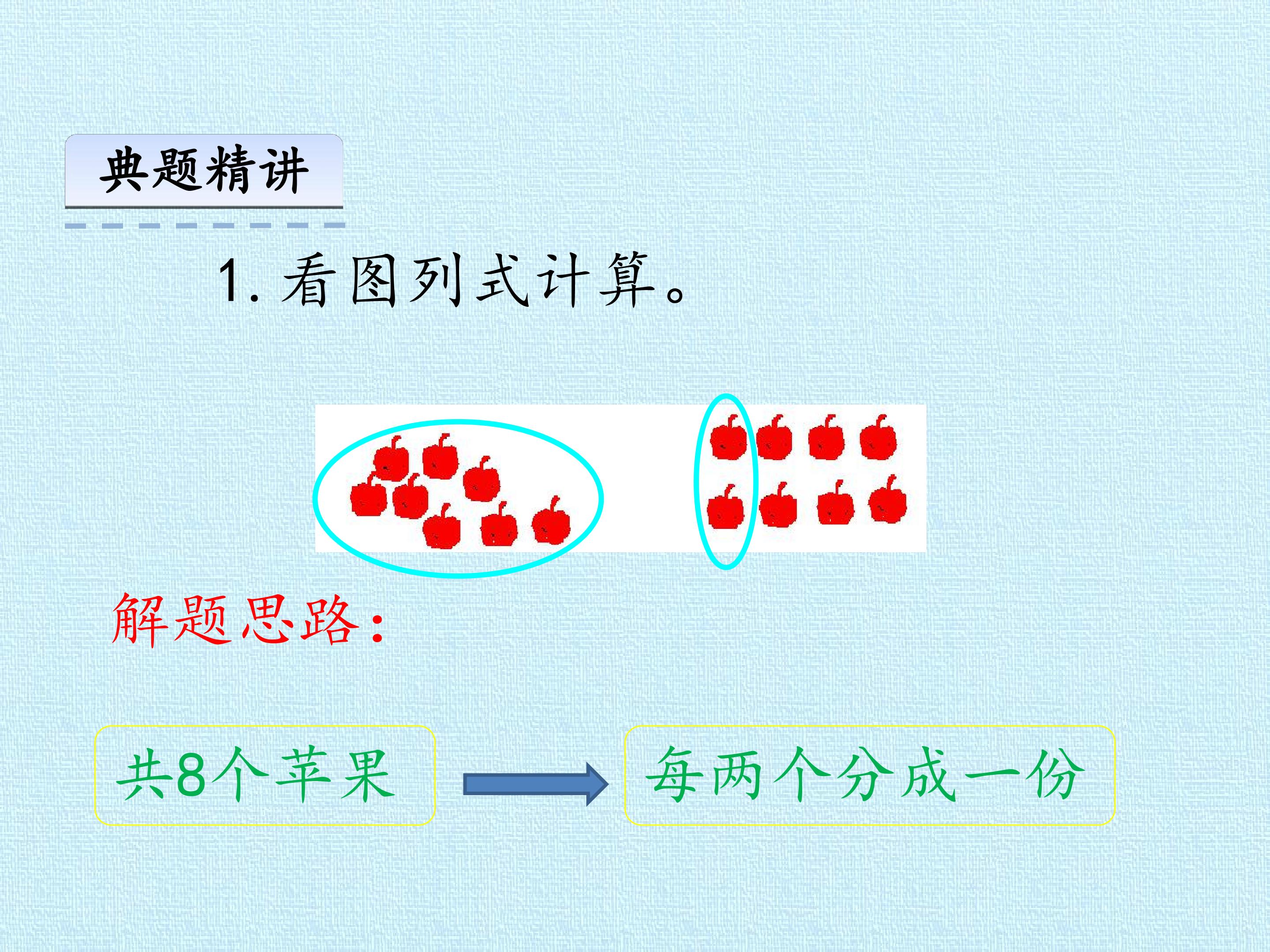 典题精讲

1. 看图列式计算。

解题思路：

共8个苹果

每两个分成一份